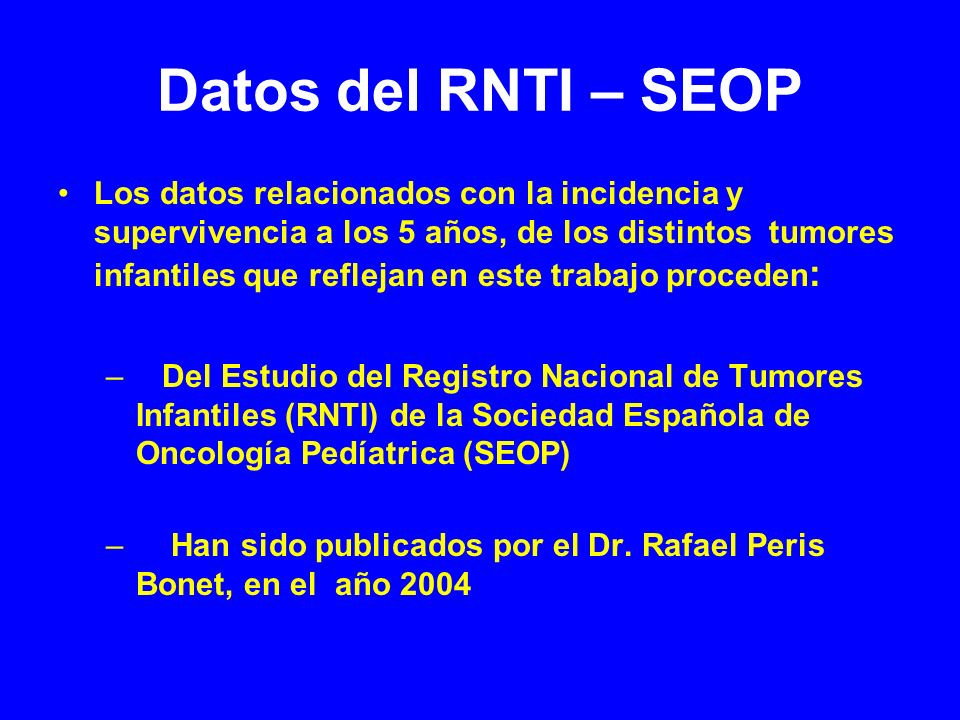 Datos del RNTI – SEOP

• Los datos relacionados con la incidencia y supervivencia a los 5 años, de los distintos tumores infantiles que reflejan en este trabajo proceden:

– Del Estudio del Registro Nacional de Tumores Infantiles (RNTI) de la Sociedad Española de Oncología Pedíatrica (SEOP)

– Han sido publicados por el Dr. Rafael Peris Bonet, en el año 2004